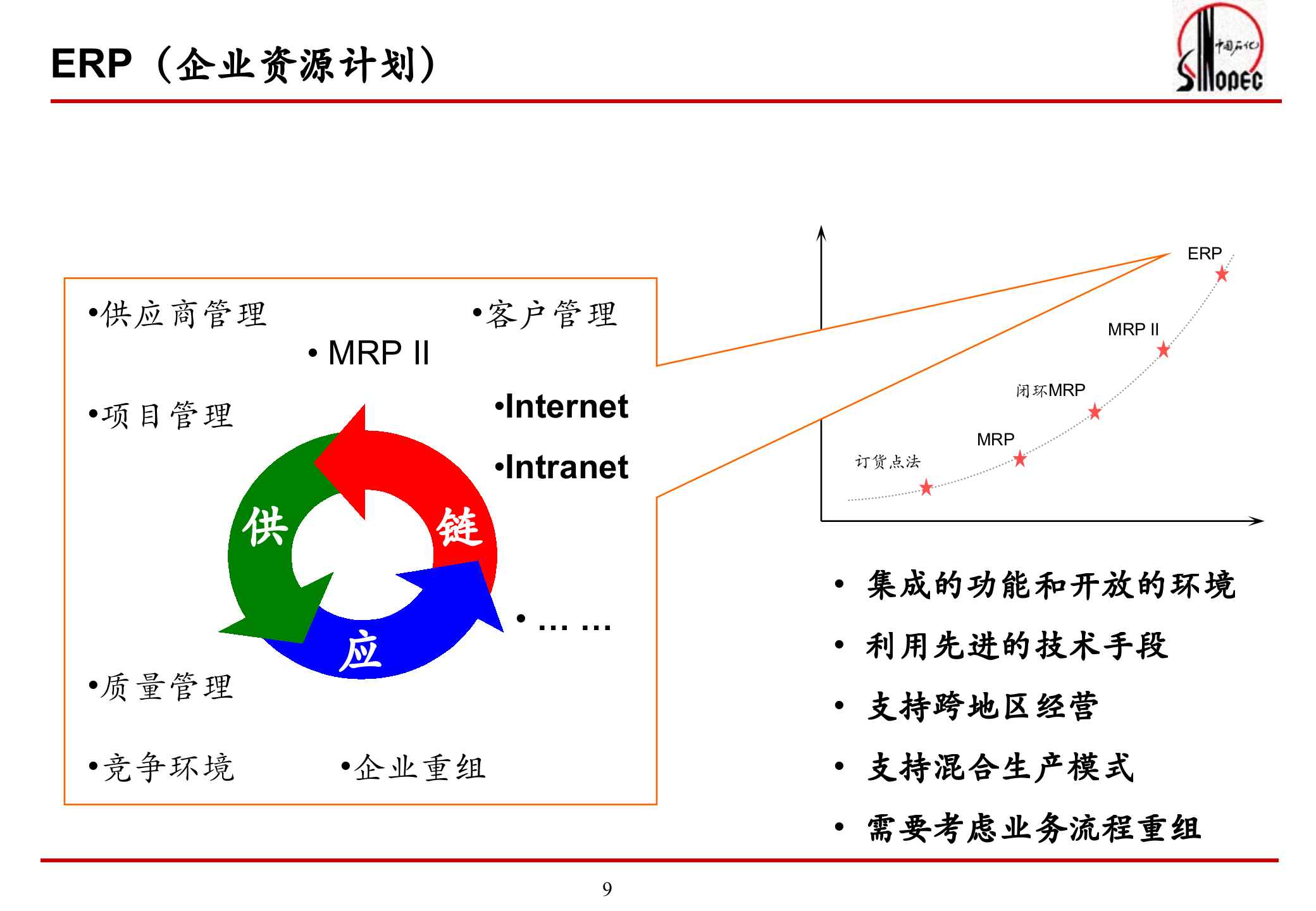 ERP（企业资源计划）

中国石化
SINOPEC

•供应商管理

•客户管理

• MRP II

•项目管理

•Internet

•Intranet

供

链

应

• ... ...

•质量管理

•竞争环境

•企业重组

ERP

MRP II

闭环MRP

MRP

订货点法

• 集成的功能和开放的环境

• 利用先进的技术手段

• 支持跨地区经营

• 支持混合生产模式

• 需要考虑业务流程重组

9